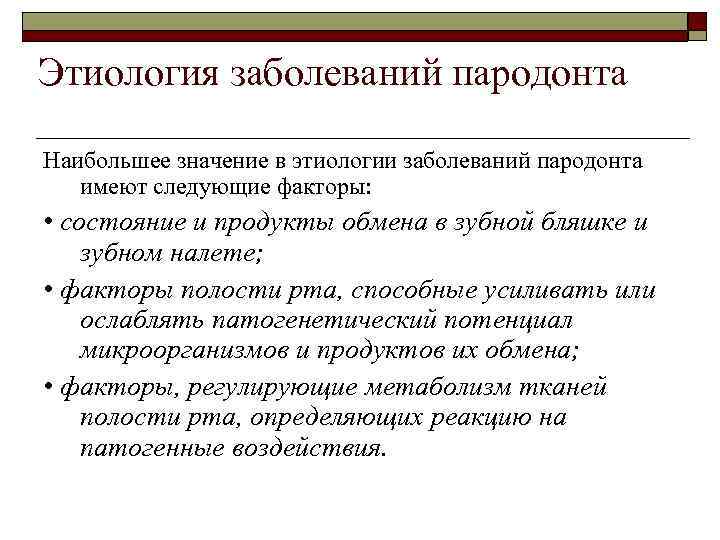 Этиология заболеваний пародонта

Наибольшее значение в этиологии заболеваний пародонта имеют следующие факторы:

• состояние и продукты обмена в зубной бляшке и зубном налете;

• факторы полости рта, способные усиливать или ослаблять патогенетический потенциал микроорганизмов и продуктов их обмена;

• факторы, регулирующие метаболизм тканей полости рта, определяющих реакцию на патогенные воздействия.